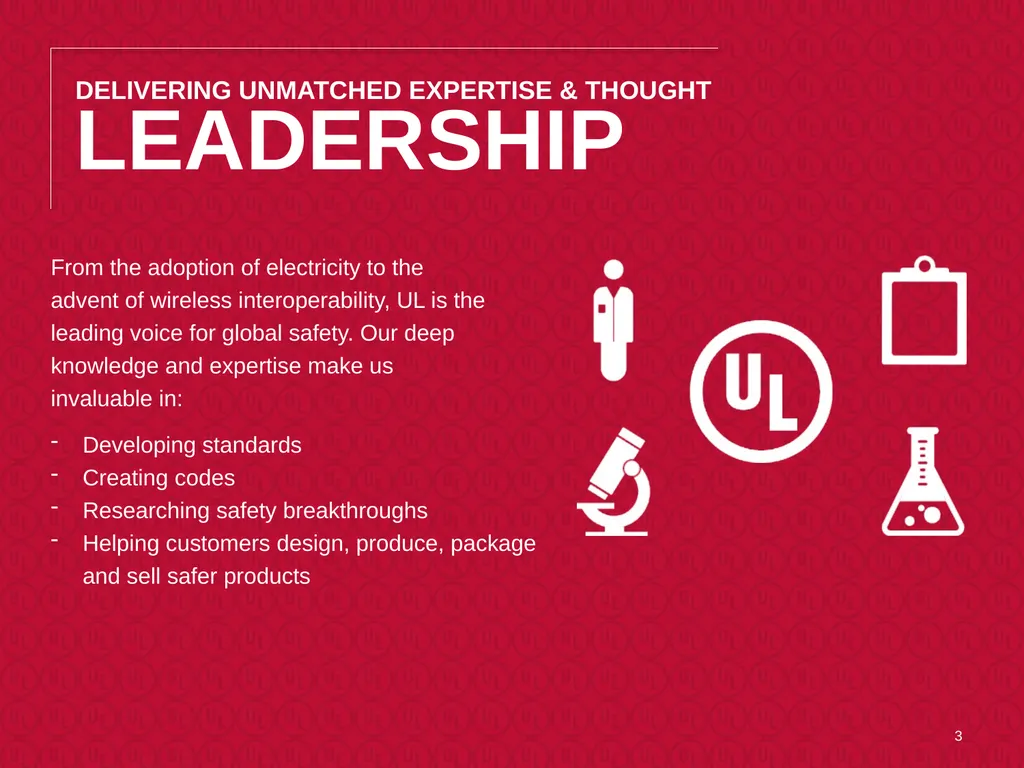 DELIVERING UNMATCHED EXPERTISE & THOUGHT
LEADERSHIP

From the adoption of electricity to the advent of wireless interoperability, UL is the leading voice for global safety. Our deep knowledge and expertise make us invaluable in:

- Developing standards
- Creating codes
- Researching safety breakthroughs
- Helping customers design, produce, package and sell safer products

UL

3